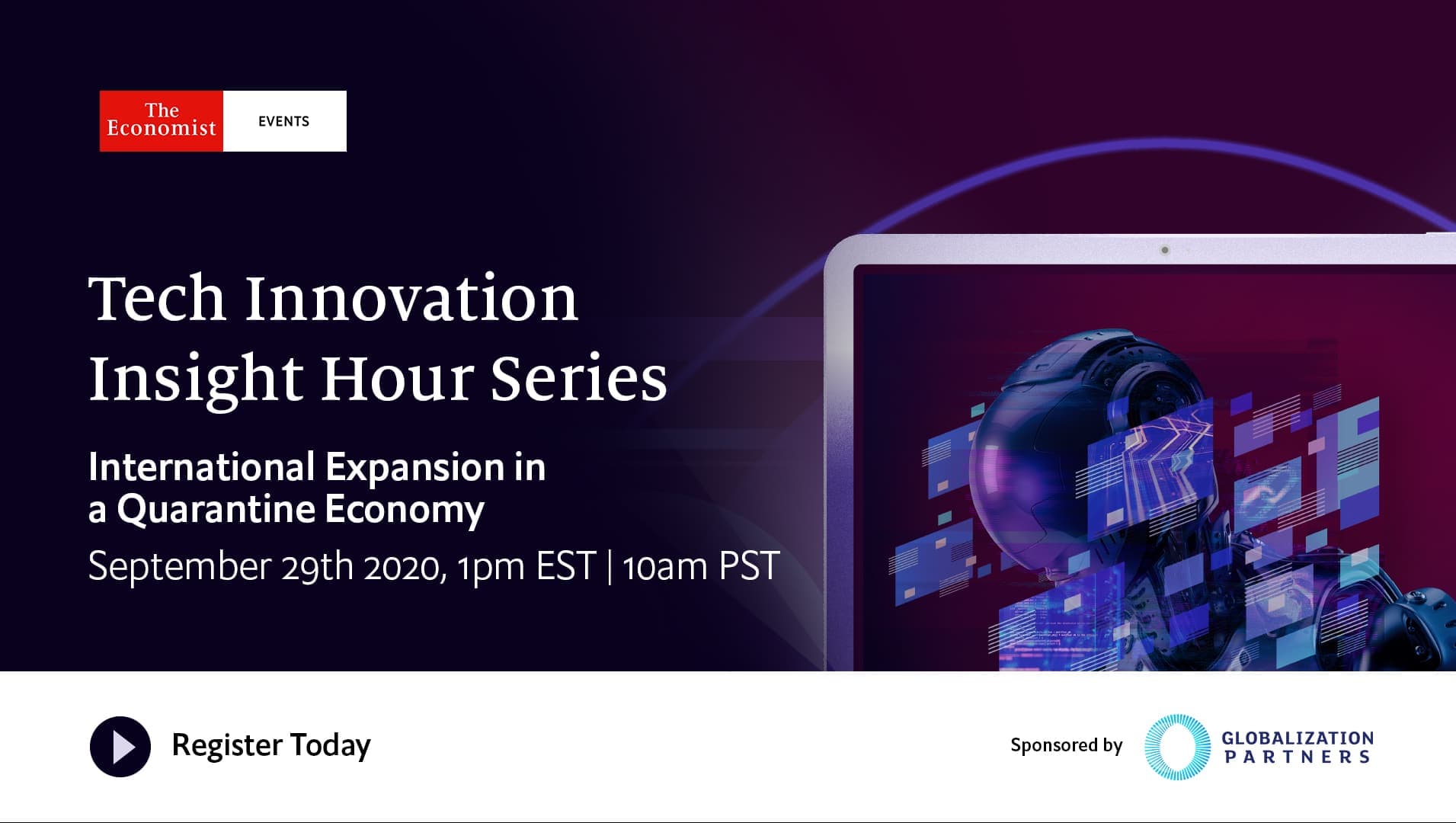 The Economist EVENTS

Tech Innovation Insight Hour Series

International Expansion in a Quarantine Economy

September 29th 2020, 1pm EST | 10am PST

Register Today

Sponsored by GLOBALIZATION PARTNERS